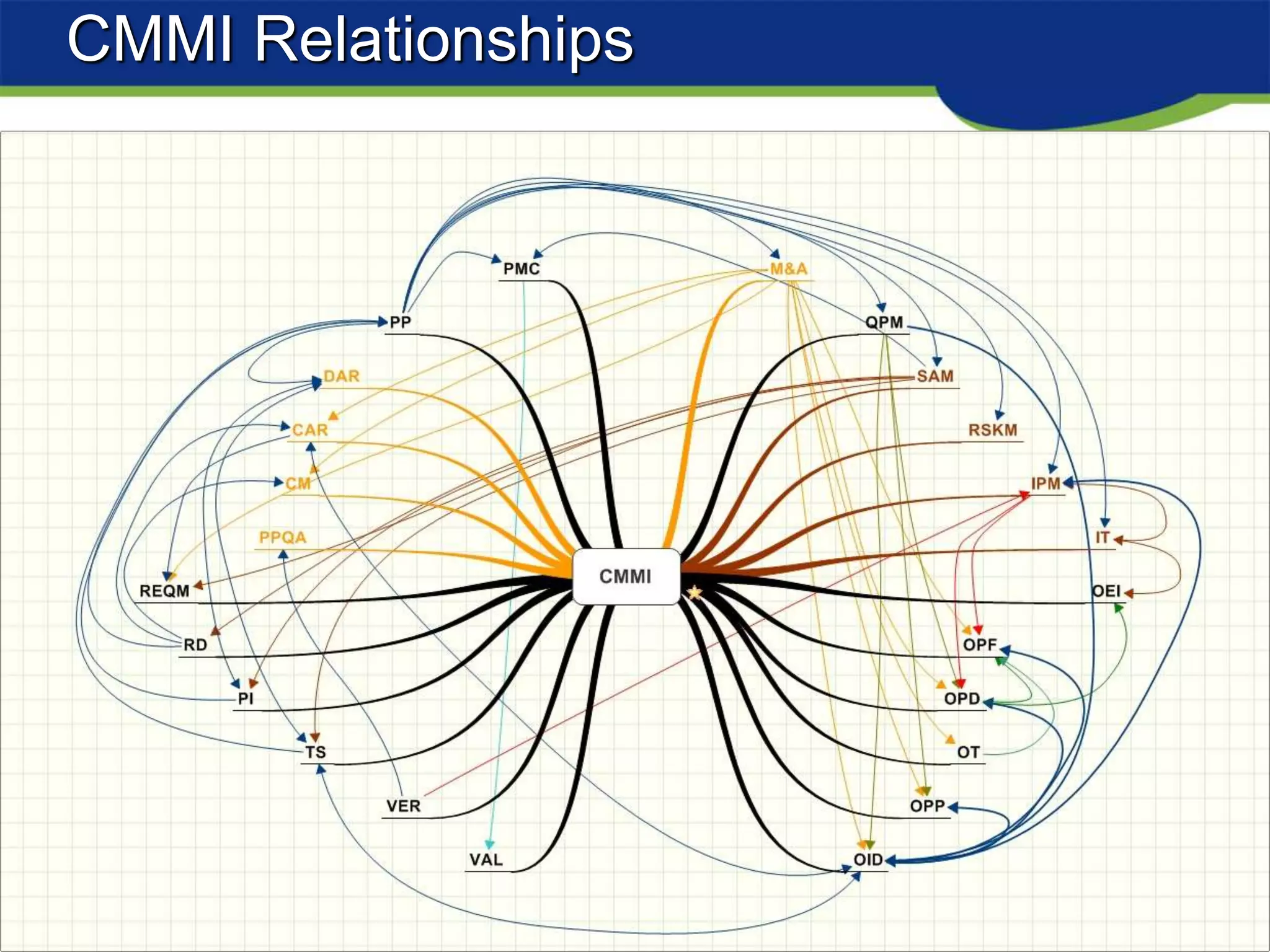 CMMI Relationships

PMC
M&A
PP
QPM
DAR
SAM
CAR
RSKM
CM
IPM
PPQA
IT
CMMI
REQM
OEI
RD
OPF
PI
OPD
TS
OT
VER
OPP
VAL
OID